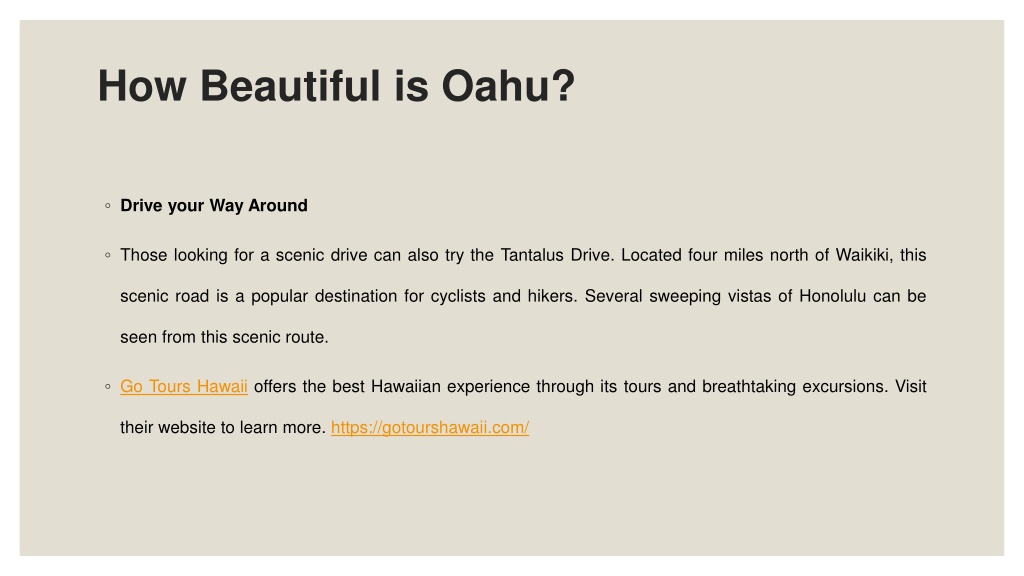 How Beautiful is Oahu?

◦ Drive your Way Around

◦ Those looking for a scenic drive can also try the Tantalus Drive. Located four miles north of Waikiki, this scenic road is a popular destination for cyclists and hikers. Several sweeping vistas of Honolulu can be seen from this scenic route.

◦ Go Tours Hawaii offers the best Hawaiian experience through its tours and breathtaking excursions. Visit their website to learn more. https://gotourshawaii.com/